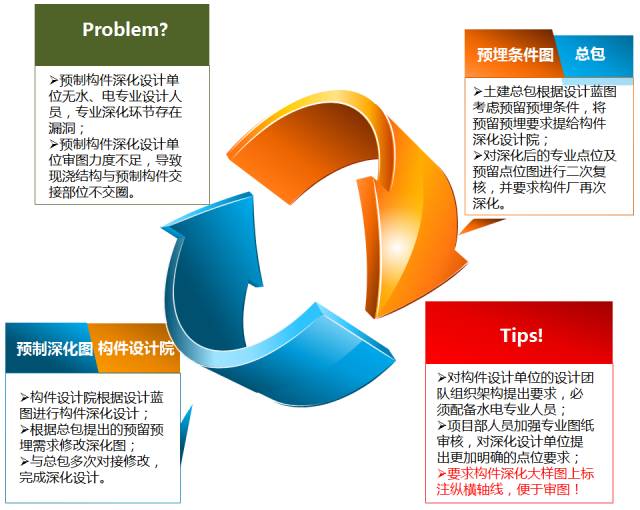 Problem?

➢预制构件深化设计单位无水、电专业设计人员，专业深化环节存在漏洞；
➢预制构件深化设计单位审图力度不足，导致现浇结构与预制构件交接部位不交圈。

预埋条件图 总包

➢土建总包根据设计蓝图考虑预留预埋条件，将预留预埋要求提给构件深化设计院；
➢对深化后的专业点位及预留点位图进行二次复核，并要求构件厂再次深化。

预制深化图 构件设计院

➢构件设计院根据设计蓝图进行构件深化设计；
➢根据总包提出的预留预埋需求修改深化图；
➢与总包多次对接修改，完成深化设计。

Tips!

➢对构件设计单位的设计团队组织架构提出要求，必须配备水电专业人员；
➢项目部人员加强专业图纸审核，对深化设计单位提出更加明确的点位要求；
➢要求构件深化大样图上标注纵横轴线，便于审图！